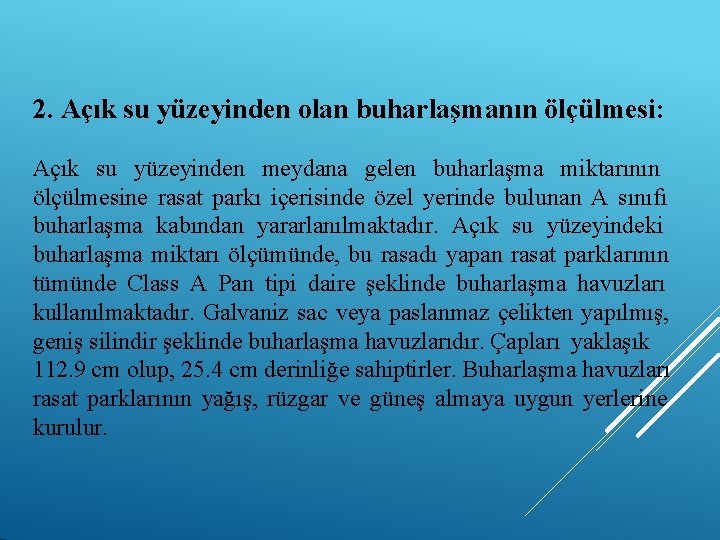 2. Açık su yüzeyinden olan buharlaşmanın ölçülmesi:

Açık su yüzeyinden meydana gelen buharlaşma miktarının ölçülmesine rasat parkı içerisinde özel yerinde bulunan A sınıfı buharlaşma kabından yararlanılmaktadır. Açık su yüzeyindeki buharlaşma miktarı ölçümünde, bu rasadı yapan rasat parklarının tümünde Class A Pan tipi daire şeklinde buharlaşma havuzları kullanılmaktadır. Galvaniz sac veya paslanmaz çelikten yapılmış, geniş silindir şeklinde buharlaşma havuzlarıdır. Çapları yaklaşık 112.9 cm olup, 25.4 cm derinliğe sahiptirler. Buharlaşma havuzları rasat parklarının yağış, rüzgar ve güneş almaya uygun yerlerine kurulur.